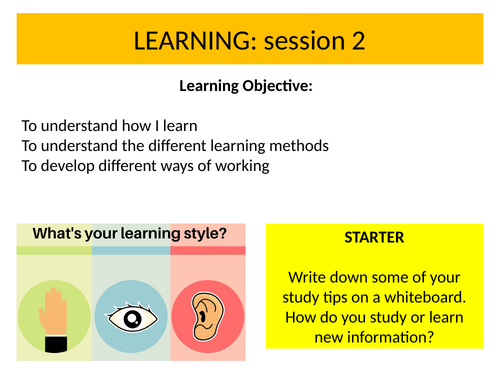 LEARNING: session 2

Learning Objective:

To understand how I learn
To understand the different learning methods
To develop different ways of working

What's your learning style?

STARTER

Write down some of your study tips on a whiteboard. How do you study or learn new information?